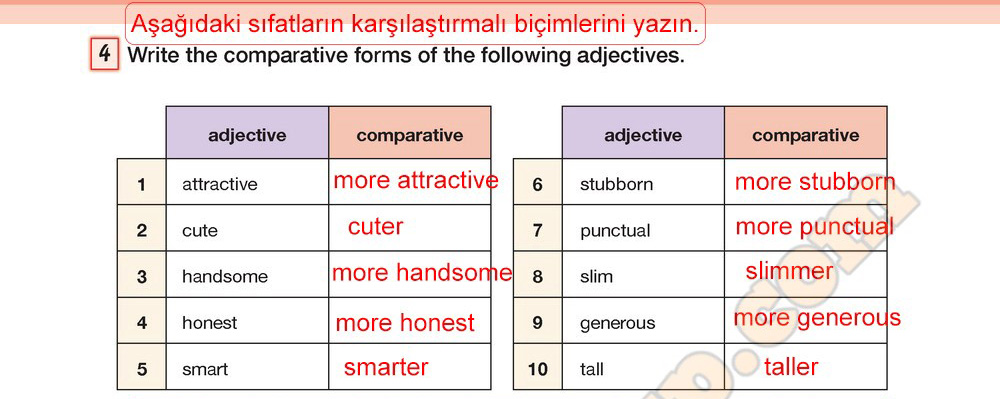 Aşağıdaki sıfatların karşılaştırmalı biçimlerini yazın.

4 Write the comparative forms of the following adjectives.

| | adjective | comparative |
|---|---|---|
| 1 | attractive | more attractive |
| 2 | cute | cuter |
| 3 | handsome | more handsome |
| 4 | honest | more honest |
| 5 | smart | smarter |

| | adjective | comparative |
|---|---|---|
| 6 | stubborn | more stubborn |
| 7 | punctual | more punctual |
| 8 | slim | slimmer |
| 9 | generous | more generous |
| 10 | tall | taller |